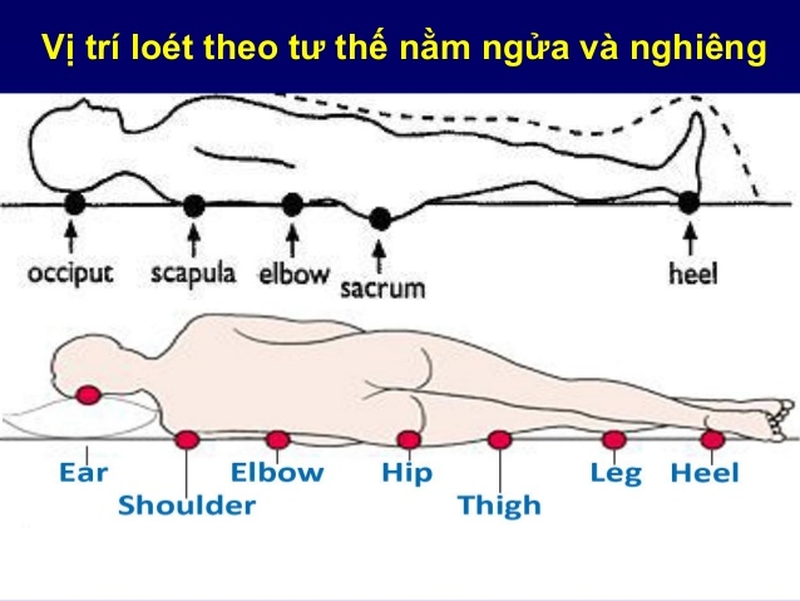 Vị trí loét theo tư thế nằm ngửa và nghiêng

occiput scapula elbow sacrum heel

Ear Shoulder Elbow Hip Thigh Leg Heel